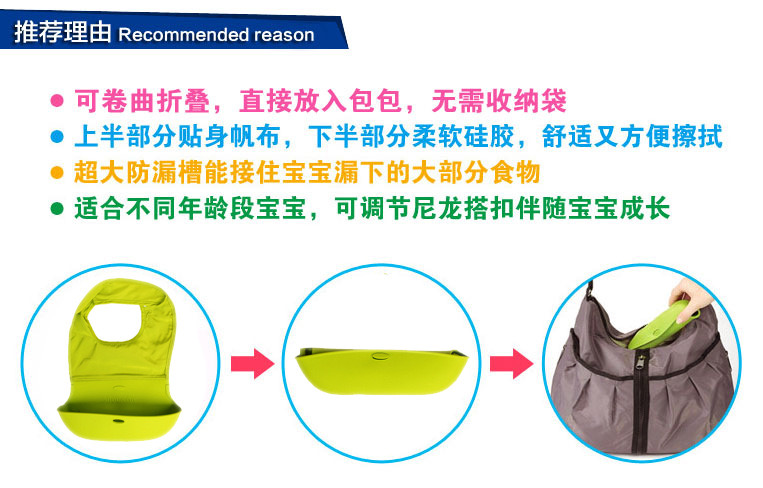 推荐理由 Recommended reason

● 可卷曲折叠，直接放入包包，无需收纳袋
● 上半部分贴身帆布，下半部分柔软硅胶，舒适又方便擦拭
● 超大防漏槽能接住宝宝漏下的大部分食物
● 适合不同年龄段宝宝，可调节尼龙搭扣伴随宝宝成长